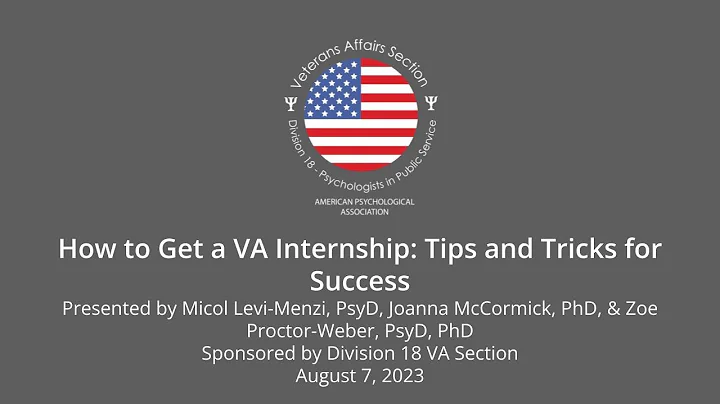 Veterans Affairs Section

Ψ Ψ

Division 18 - Psychologists in Public Service

AMERICAN PSYCHOLOGICAL ASSOCIATION

How to Get a VA Internship: Tips and Tricks for Success

Presented by Micol Levi-Menzi, PsyD, Joanna McCormick, PhD, & Zoe Proctor-Weber, PsyD, PhD
Sponsored by Division 18 VA Section
August 7, 2023